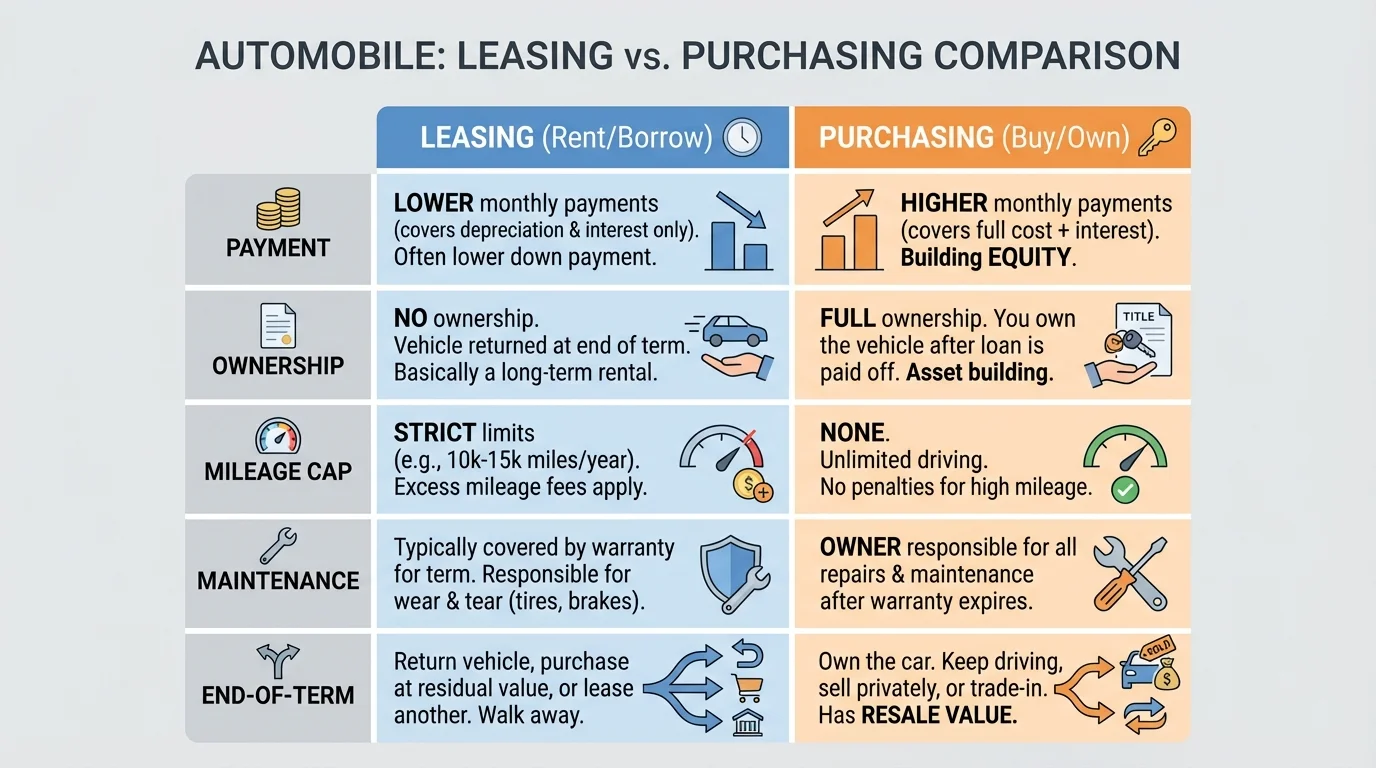 AUTOMOBILE: LEASING vs. PURCHASING COMPARISON

| | LEASING (Rent/Borrow) | PURCHASING (Buy/Own) |
|---|---|---|
| PAYMENT | LOWER monthly payments (covers depreciation & interest only). Often lower down payment. | HIGHER monthly payments (covers full cost + interest). Building EQUITY. |
| OWNERSHIP | NO ownership. Vehicle returned at end of term. Basically a long-term rental. | FULL ownership. You own the vehicle after loan is paid off. Asset building. TITLE |
| MILEAGE CAP | STRICT limits (e.g., 10k-15k miles/year). Excess mileage fees apply. | NONE. Unlimited driving. No penalties for high mileage. |
| MAINTENANCE | Typically covered by warranty for term. Responsible for wear & tear (tires, brakes). | OWNER responsible for all repairs & maintenance after warranty expires. |
| END-OF-TERM | Return vehicle, purchase at residual value, or lease another. Walk away. | Own the car. Keep driving, sell privately, or trade-in. Has RESALE VALUE. SOLD |